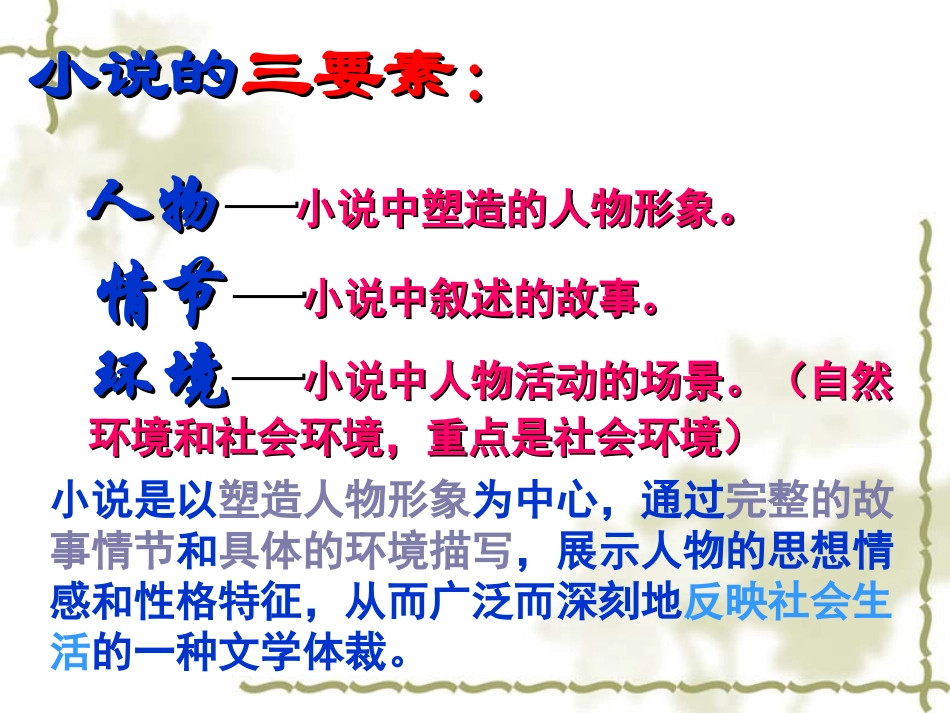 小说的三要素：

人物——小说中塑造的人物形象。

情节——小说中叙述的故事。

环境——小说中人物活动的场景。（自然环境和社会环境，重点是社会环境）

小说是以塑造人物形象为中心，通过完整的故事情节和具体的环境描写，展示人物的思想情感和性格特征，从而广泛而深刻地反映社会生活的一种文学体裁。